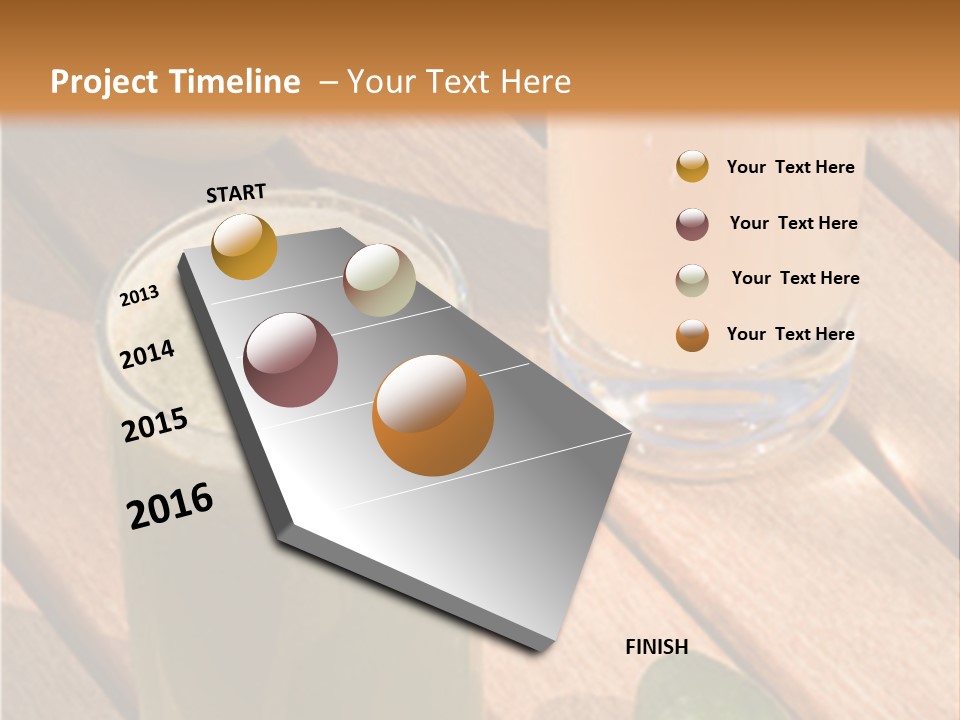 Project Timeline – Your Text Here

START

2013

2014

2015

2016

FINISH

Your Text Here

Your Text Here

Your Text Here

Your Text Here